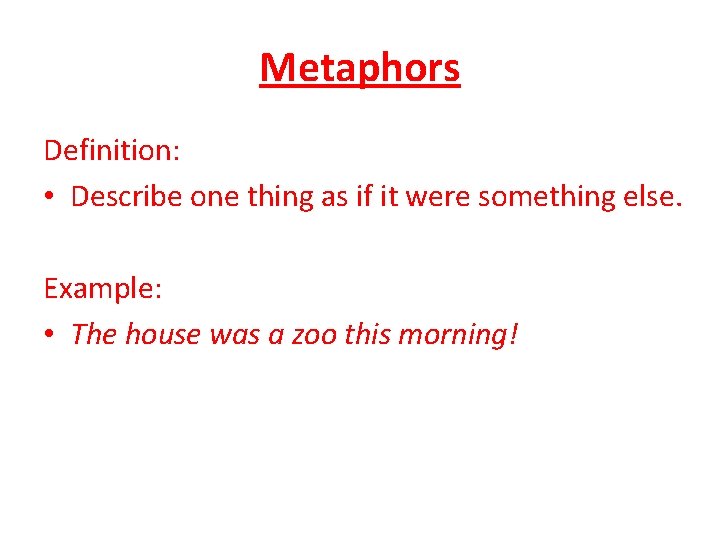 Metaphors

Definition:
• Describe one thing as if it were something else.

Example:
• The house was a zoo this morning!